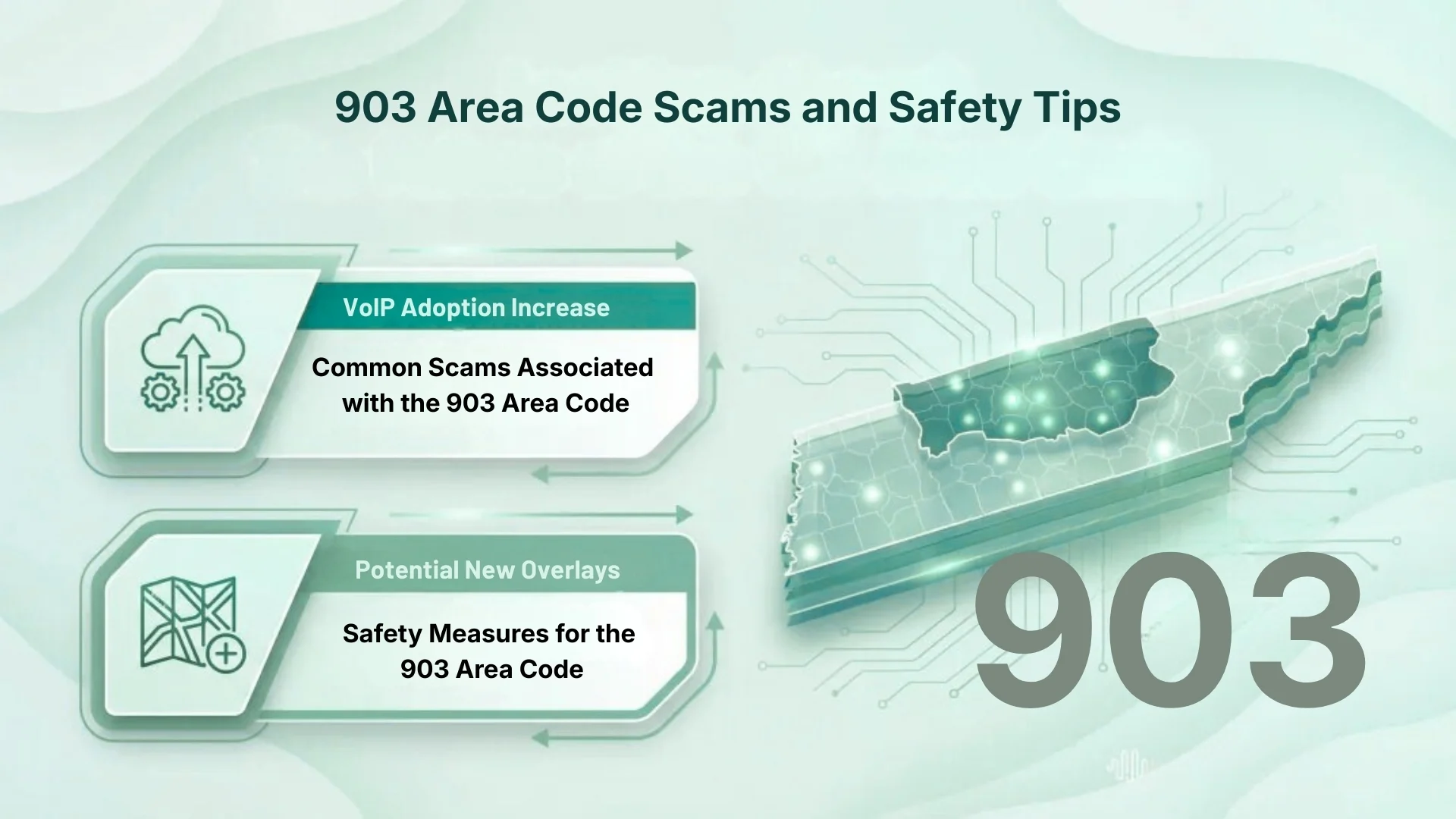 903 Area Code Scams and Safety Tips

VoIP Adoption Increase

Common Scams Associated with the 903 Area Code

Potential New Overlays

Safety Measures for the 903 Area Code

903